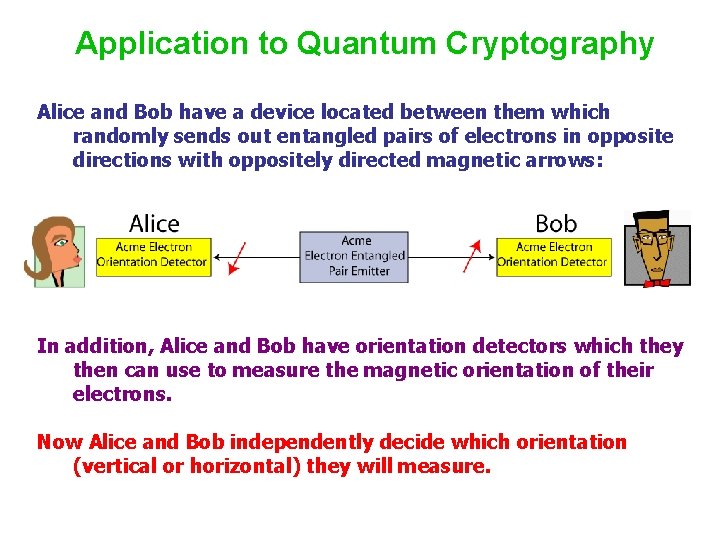 Application to Quantum Cryptography

Alice and Bob have a device located between them which randomly sends out entangled pairs of electrons in opposite directions with oppositely directed magnetic arrows:

Alice

Acme Electron Orientation Detector

Acme Electron Entangled Pair Emitter

Bob

Acme Electron Orientation Detector

In addition, Alice and Bob have orientation detectors which they then can use to measure the magnetic orientation of their electrons.

Now Alice and Bob independently decide which orientation (vertical or horizontal) they will measure.